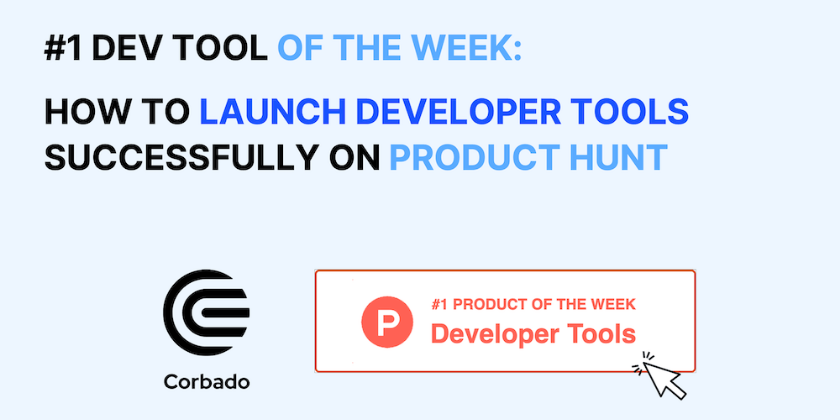 #1 DEV TOOL OF THE WEEK:

HOW TO LAUNCH DEVELOPER TOOLS SUCCESSFULLY ON PRODUCT HUNT

Corbado

P

#1 PRODUCT OF THE WEEK
Developer Tools